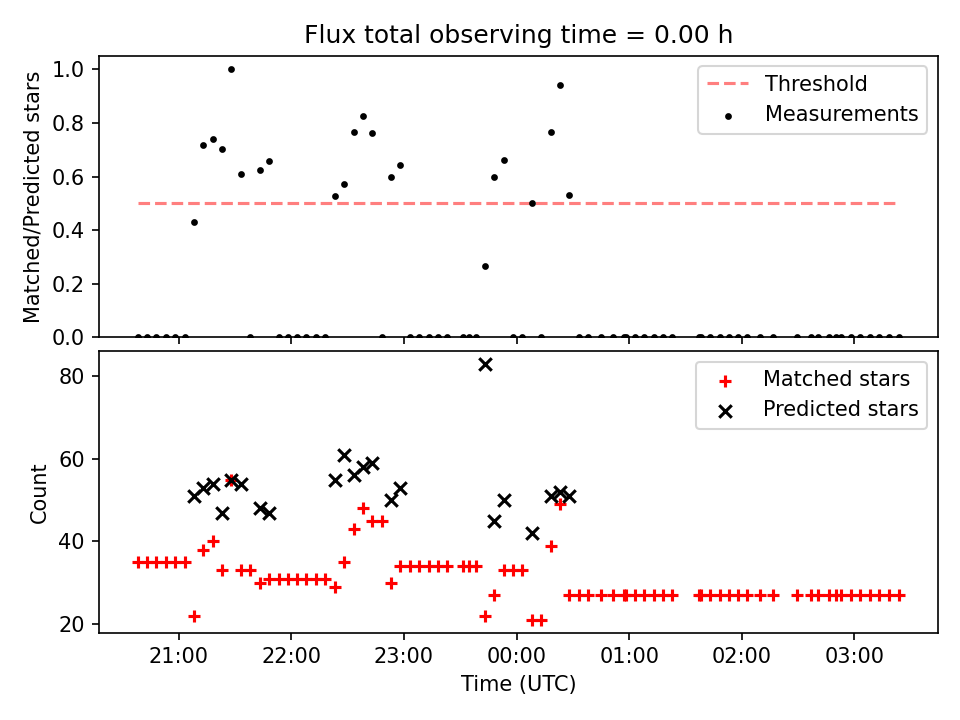 Flux total observing time = 0.00 h

Matched/Predicted stars

1.0
0.8
0.6
0.4
0.2
0.0

Threshold
Measurements

Count

80
60
40
20

Matched stars
Predicted stars

21:00
22:00
23:00
00:00
01:00
02:00
03:00

Time (UTC)